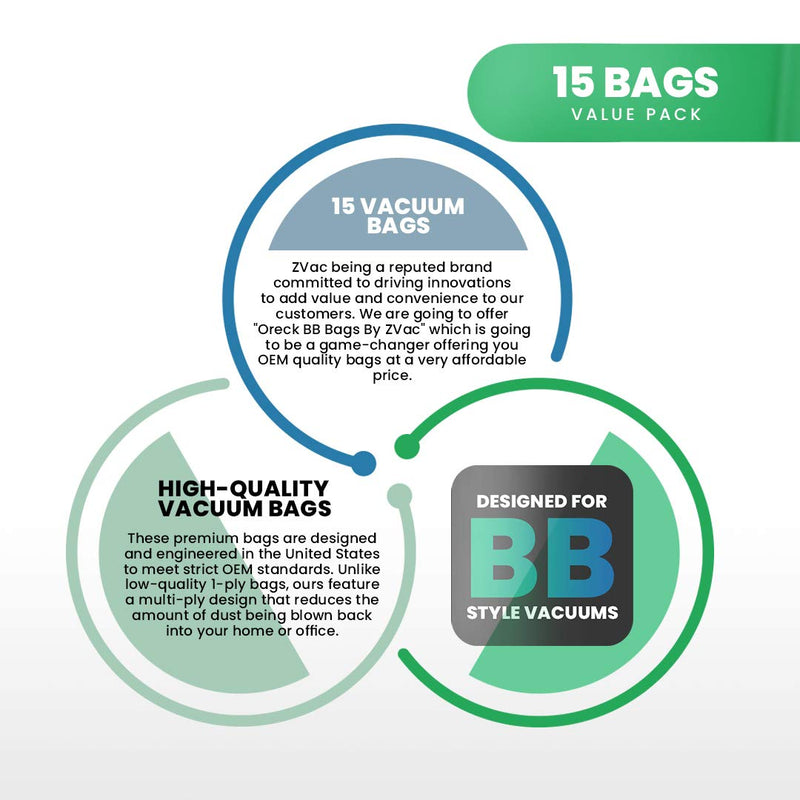 15 BAGS
VALUE PACK

15 VACUUM BAGS

ZVac being a reputed brand committed to driving innovations to add value and convenience to our customers. We are going to offer "Oreck BB Bags By ZVac" which is going to be a game-changer offering you OEM quality bags at a very affordable price.

HIGH-QUALITY VACUUM BAGS

These premium bags are designed and engineered in the United States to meet strict OEM standards. Unlike low-quality 1-ply bags, ours feature a multi-ply design that reduces the amount of dust being blown back into your home or office.

DESIGNED FOR
BB
STYLE VACUUMS